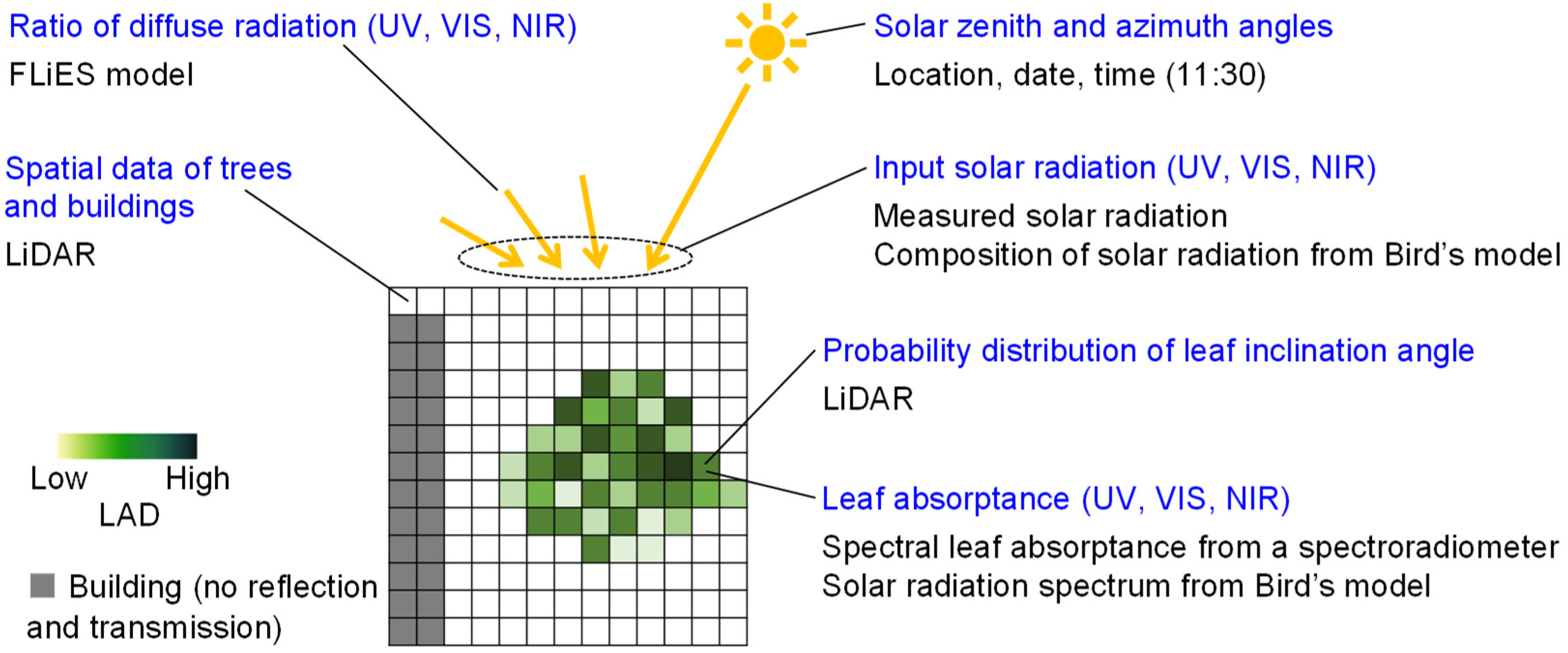 Ratio of diffuse radiation (UV, VIS, NIR)
FLiES model

Solar zenith and azimuth angles
Location, date, time (11:30)

Spatial data of trees and buildings
LiDAR

Input solar radiation (UV, VIS, NIR)
Measured solar radiation
Composition of solar radiation from Bird's model

Probability distribution of leaf inclination angle
LiDAR

Low High
LAD

Leaf absorptance (UV, VIS, NIR)
Spectral leaf absorptance from a spectroradiometer
Solar radiation spectrum from Bird's model

Building (no reflection and transmission)